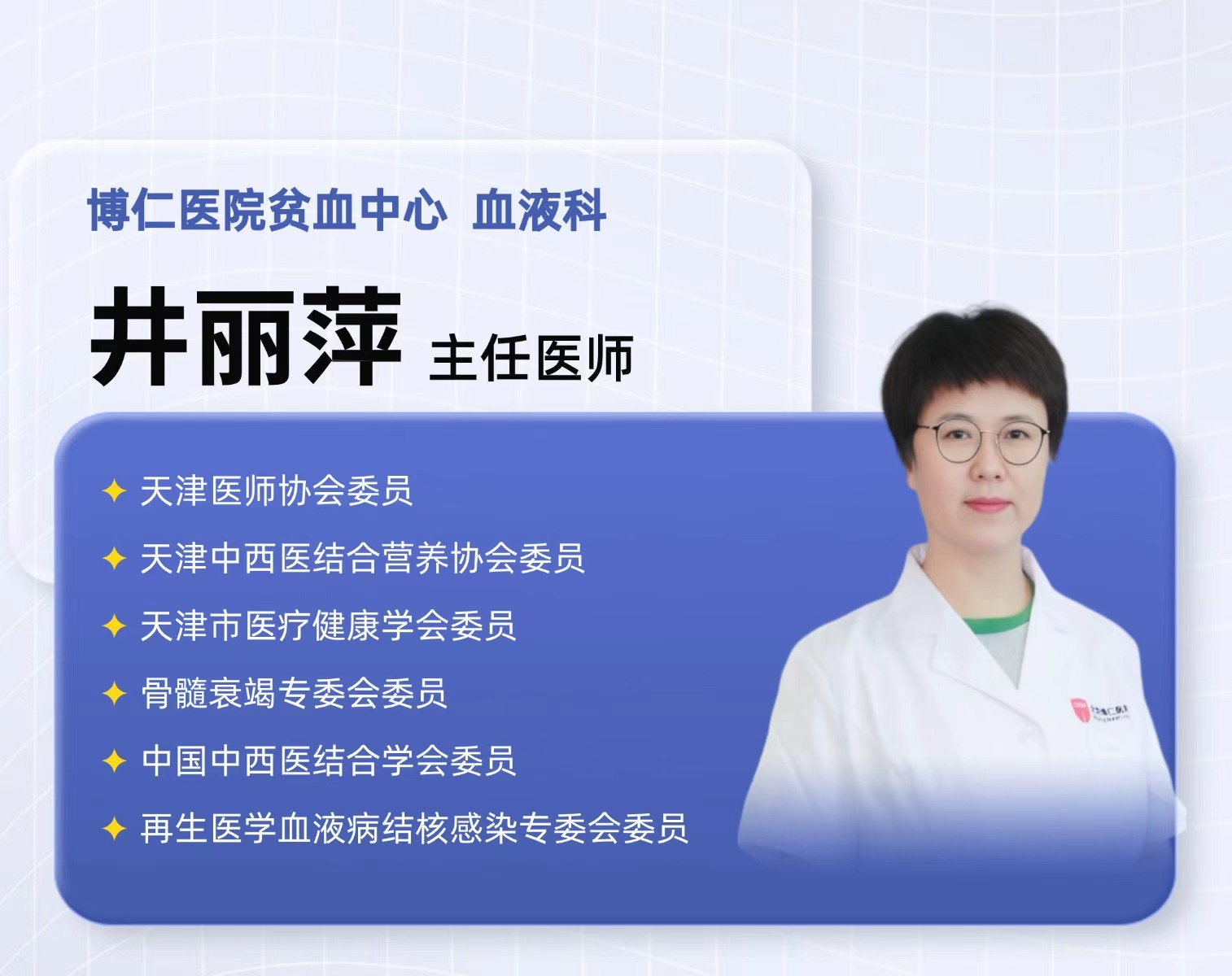 博仁医院贫血中心 血液科

井丽萍 主任医师

✦ 天津医师协会委员

✦ 天津中西医结合营养协会委员

✦ 天津市医疗健康学会委员

✦ 骨髓衰竭专委会委员

✦ 中国中西医结合学会委员

✦ 再生医学血液病结核感染专委会委员

天津博仁医院